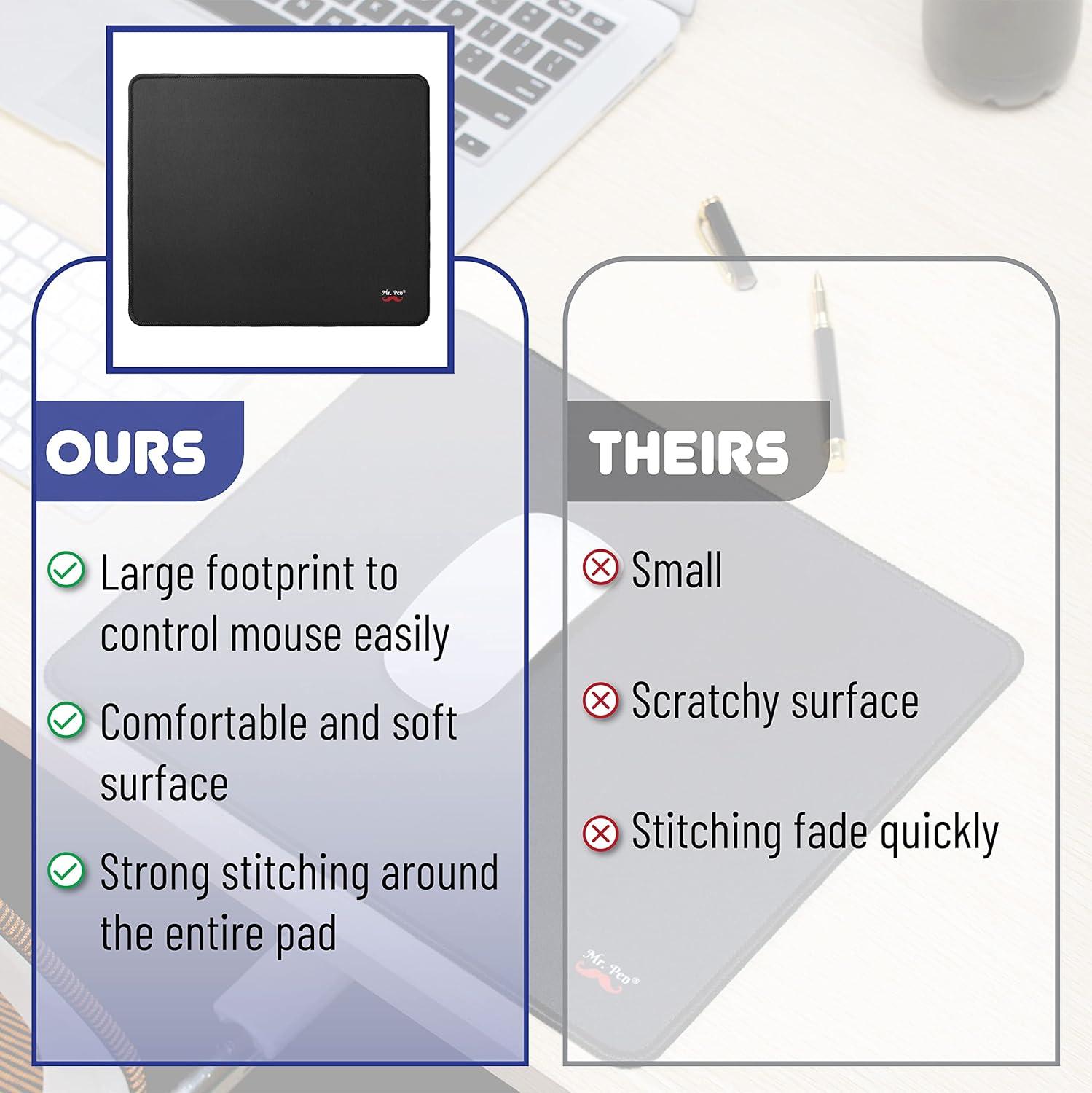 Mr. Pen®

OURS

Large footprint to control mouse easily

Comfortable and soft surface

Strong stitching around the entire pad

THEIRS

Small

Scratchy surface

Stitching fade quickly

Mr. Pen®